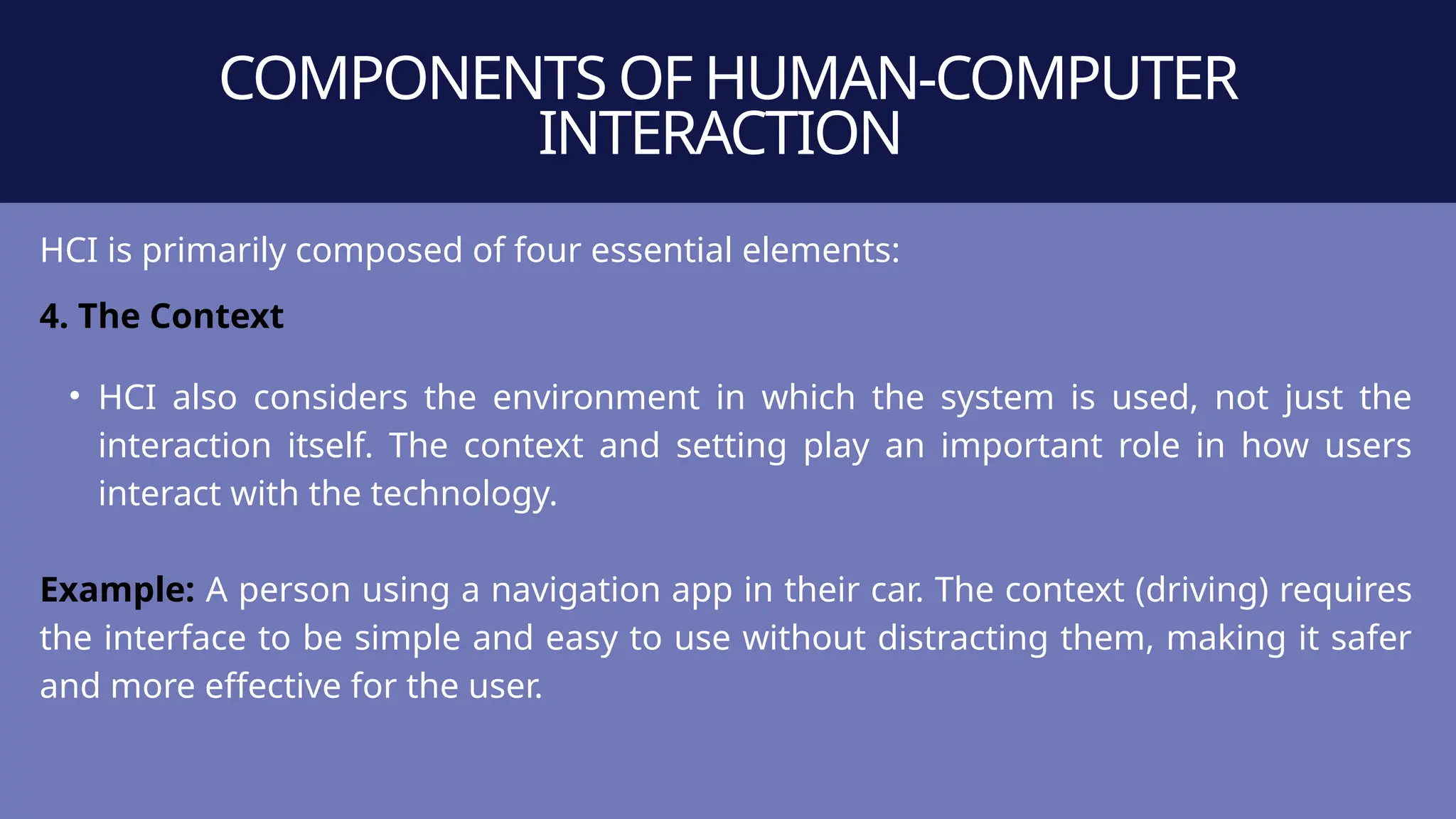 COMPONENTS OF HUMAN-COMPUTER INTERACTION

HCI is primarily composed of four essential elements:

4. The Context

• HCI also considers the environment in which the system is used, not just the interaction itself. The context and setting play an important role in how users interact with the technology.

Example: A person using a navigation app in their car. The context (driving) requires the interface to be simple and easy to use without distracting them, making it safer and more effective for the user.